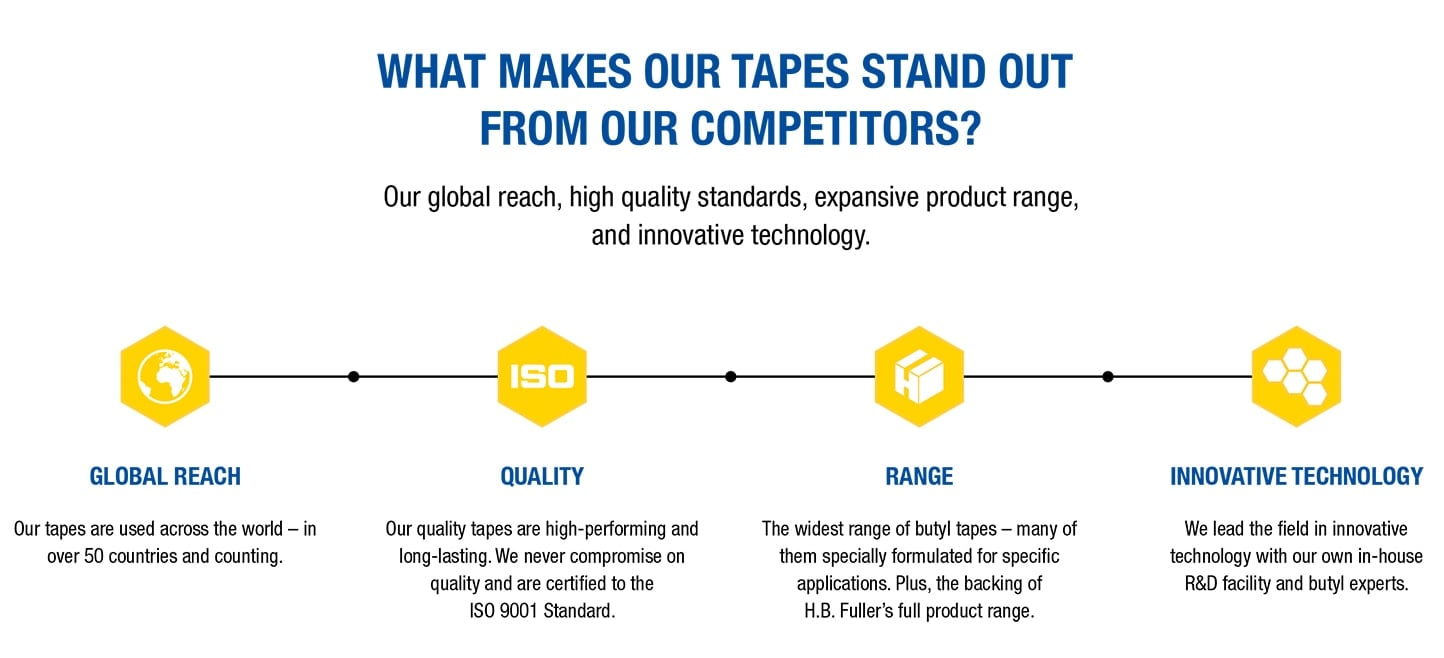 WHAT MAKES OUR TAPES STAND OUT FROM OUR COMPETITORS?

Our global reach, high quality standards, expansive product range, and innovative technology.

ISO

GLOBAL REACH

Our tapes are used across the world – in over 50 countries and counting.

QUALITY

Our quality tapes are high-performing and long-lasting. We never compromise on quality and are certified to the ISO 9001 Standard.

RANGE

The widest range of butyl tapes – many of them specially formulated for specific applications. Plus, the backing of H.B. Fuller's full product range.

INNOVATIVE TECHNOLOGY

We lead the field in innovative technology with our own in-house R&D facility and butyl experts.